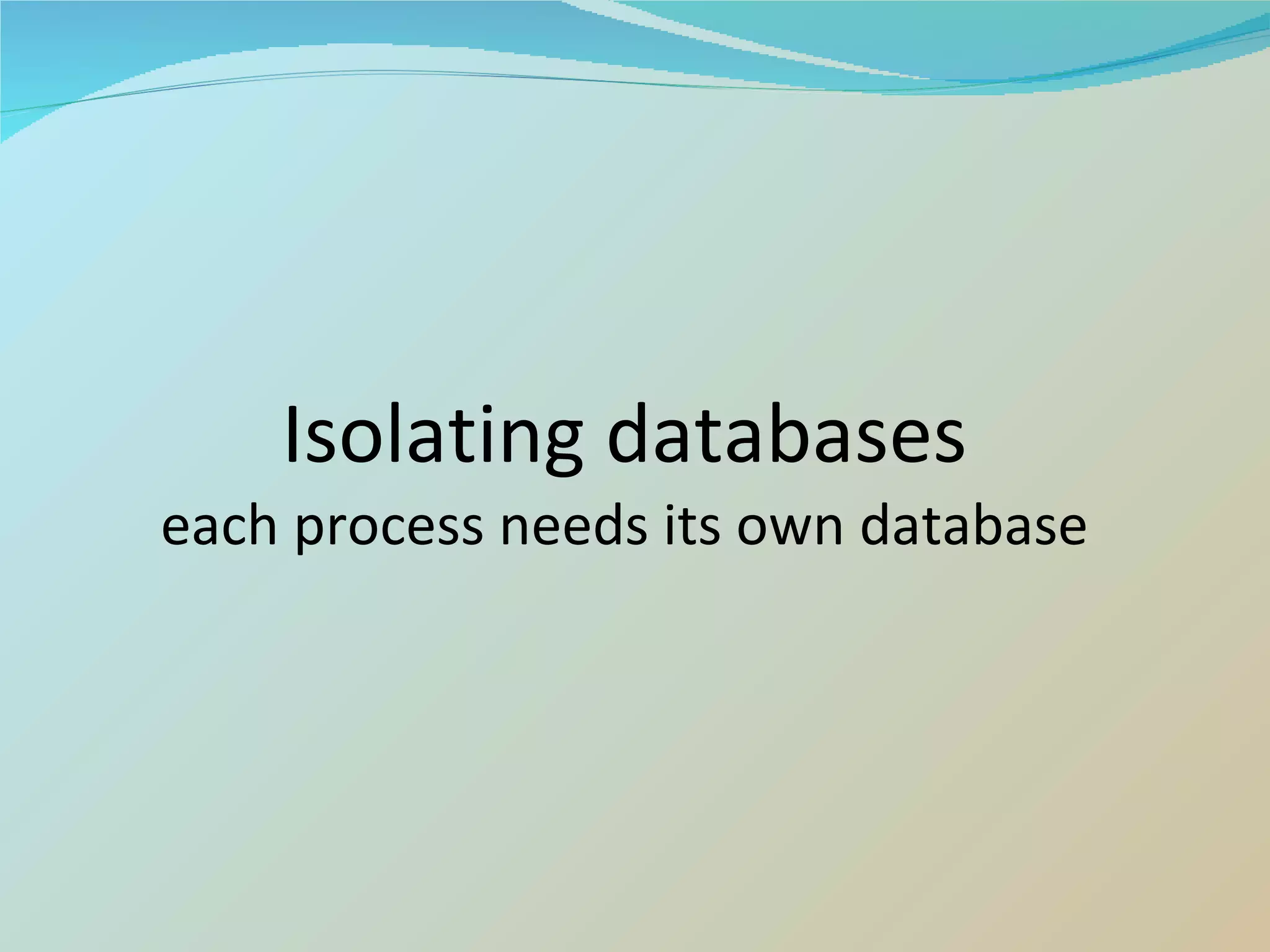 Isolating databases
each process needs its own database